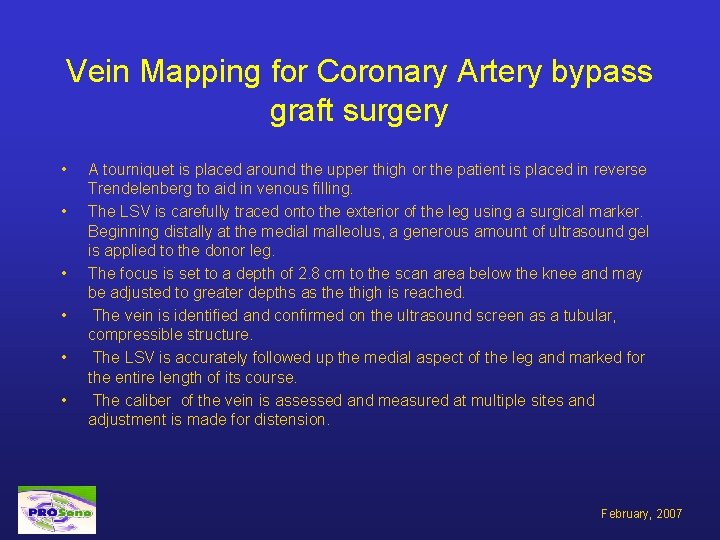 Vein Mapping for Coronary Artery bypass graft surgery

• A tourniquet is placed around the upper thigh or the patient is placed in reverse Trendelenberg to aid in venous filling.
• The LSV is carefully traced onto the exterior of the leg using a surgical marker. Beginning distally at the medial malleolus, a generous amount of ultrasound gel is applied to the donor leg.
• The focus is set to a depth of 2.8 cm to the scan area below the knee and may be adjusted to greater depths as the thigh is reached.
• The vein is identified and confirmed on the ultrasound screen as a tubular, compressible structure.
• The LSV is accurately followed up the medial aspect of the leg and marked for the entire length of its course.
• The caliber of the vein is assessed and measured at multiple sites and adjustment is made for distension.

PROSono

February, 2007